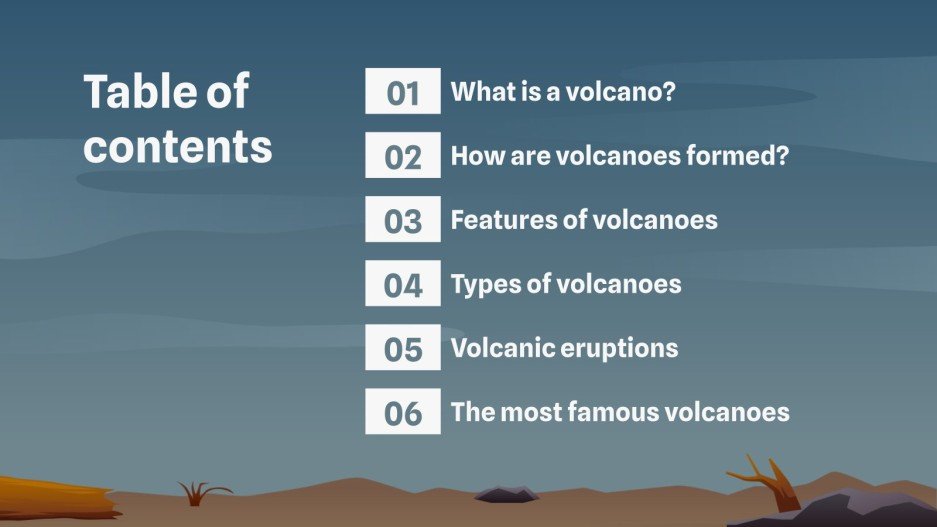 Table of contents

01 What is a volcano?

02 How are volcanoes formed?

03 Features of volcanoes

04 Types of volcanoes

05 Volcanic eruptions

06 The most famous volcanoes